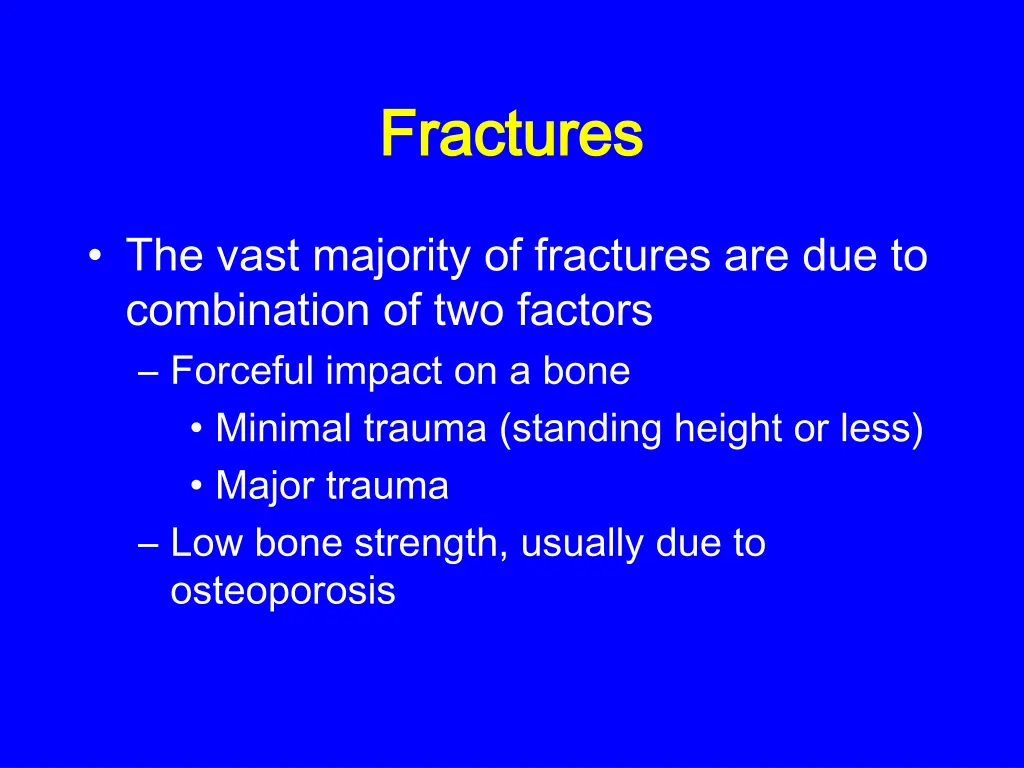 Fractures

• The vast majority of fractures are due to combination of two factors
– Forceful impact on a bone
• Minimal trauma (standing height or less)
• Major trauma
– Low bone strength, usually due to osteoporosis